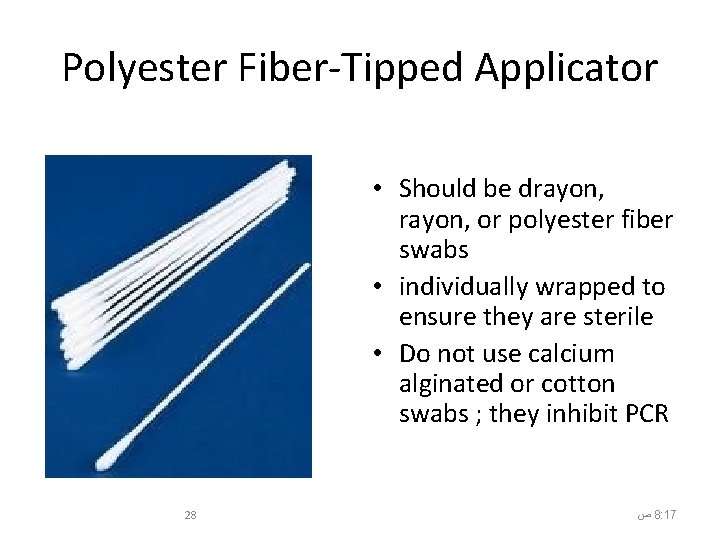 Polyester Fiber-Tipped Applicator

• Should be drayon, rayon, or polyester fiber swabs
• individually wrapped to ensure they are sterile
• Do not use calcium alginated or cotton swabs ; they inhibit PCR

28

8:17 ص